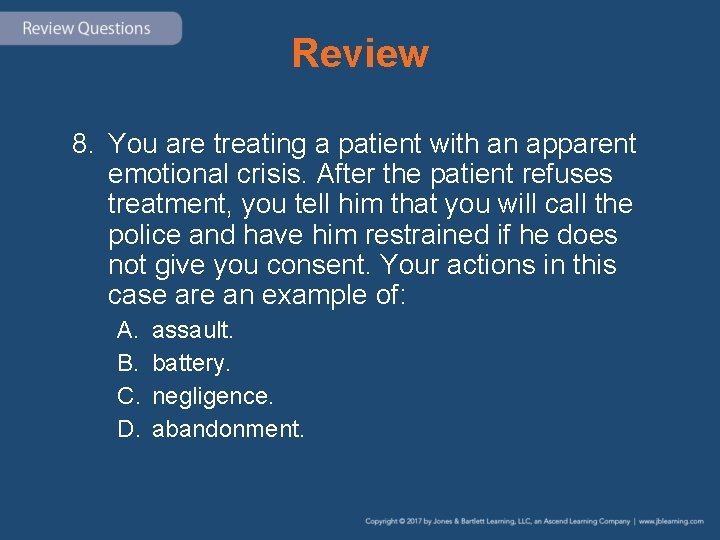 Review Questions

Review

8. You are treating a patient with an apparent emotional crisis. After the patient refuses treatment, you tell him that you will call the police and have him restrained if he does not give you consent. Your actions in this case are an example of:

A. assault.
B. battery.
C. negligence.
D. abandonment.

Copyright © 2017 by Jones & Bartlett Learning, LLC, an Ascend Learning Company | www.jblearning.com